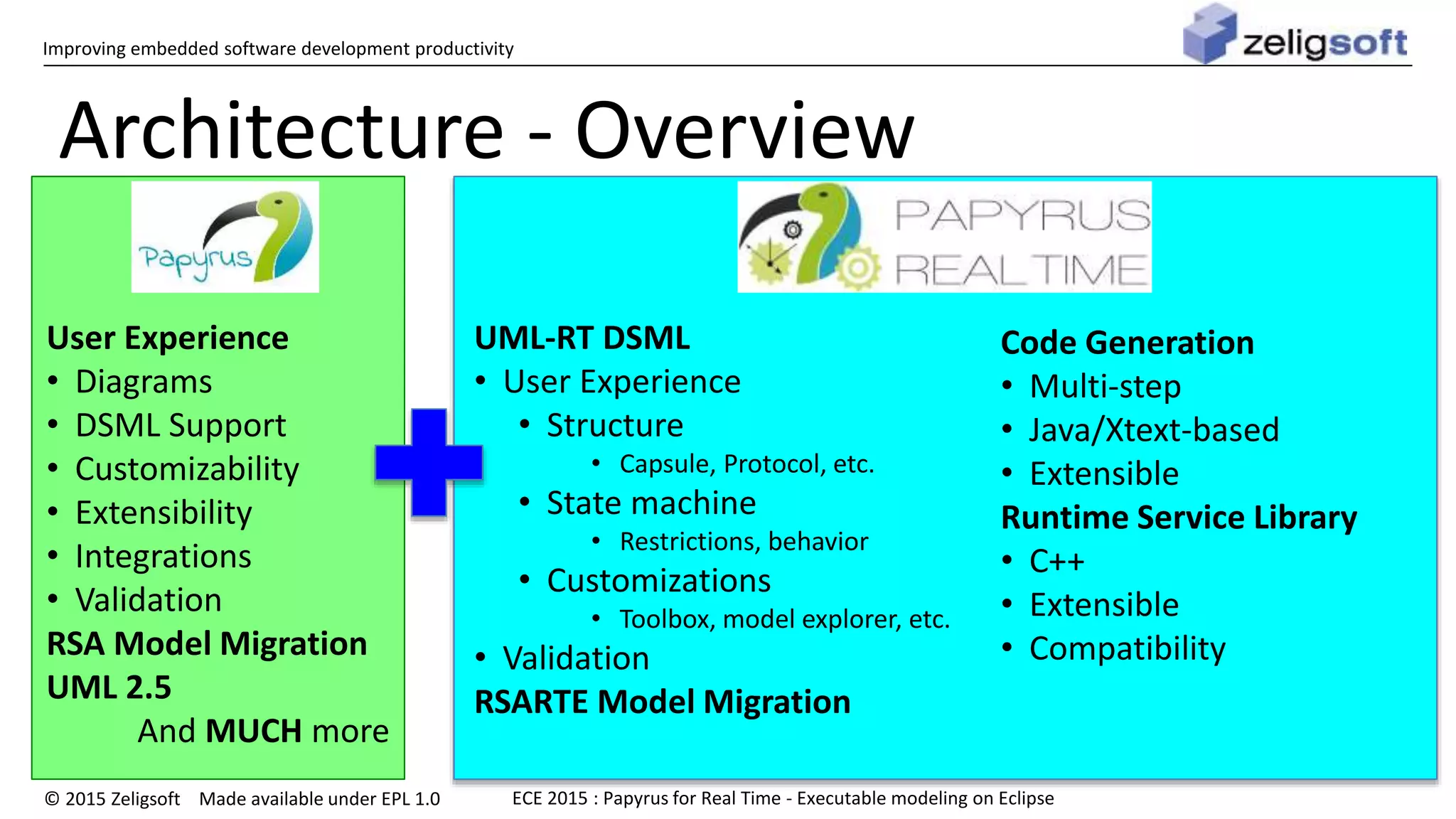 Improving embedded software development productivity

zeligsoft

Architecture - Overview

Papyrus

User Experience
• Diagrams
• DSML Support
• Customizability
• Extensibility
• Integrations
• Validation
RSA Model Migration
UML 2.5
And MUCH more

PAPYRUS REAL TIME

UML-RT DSML
• User Experience
  • Structure
    • Capsule, Protocol, etc.
  • State machine
    • Restrictions, behavior
  • Customizations
    • Toolbox, model explorer, etc.
• Validation
RSARTE Model Migration

Code Generation
• Multi-step
• Java/Xtext-based
• Extensible
Runtime Service Library
• C++
• Extensible
• Compatibility

© 2015 Zeligsoft    Made available under EPL 1.0    ECE 2015 : Papyrus for Real Time - Executable modeling on Eclipse